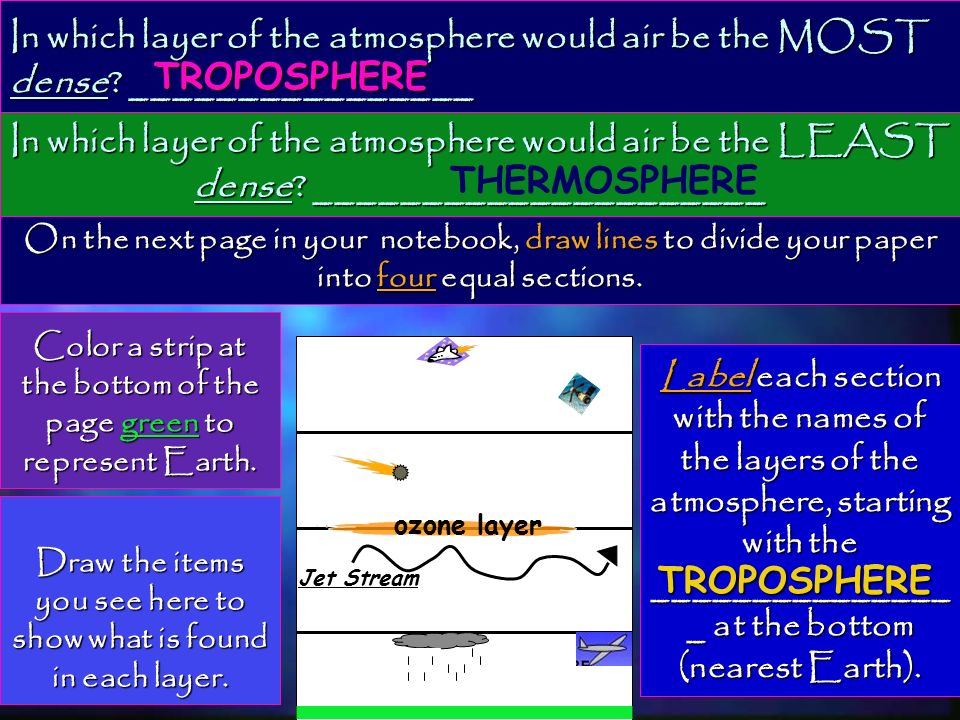 In which layer of the atmosphere would air be the MOST dense? TROPOSPHERE

In which layer of the atmosphere would air be the LEAST dense? THERMOSPHERE

On the next page in your notebook, draw lines to divide your paper into four equal sections.

Color a strip at the bottom of the page green to represent Earth.

Draw the items you see here to show what is found in each layer.

ozone layer

Jet Stream

Label each section with the names of the layers of the atmosphere, starting with the TROPOSPHERE at the bottom (nearest Earth).